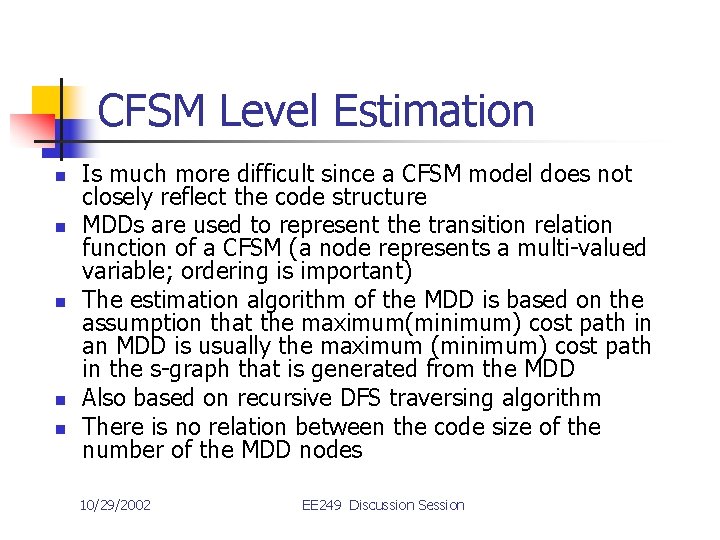 CFSM Level Estimation

- Is much more difficult since a CFSM model does not closely reflect the code structure
- MDDs are used to represent the transition relation function of a CFSM (a node represents a multi-valued variable; ordering is important)
- The estimation algorithm of the MDD is based on the assumption that the maximum(minimum) cost path in an MDD is usually the maximum (minimum) cost path in the s-graph that is generated from the MDD
- Also based on recursive DFS traversing algorithm
- There is no relation between the code size of the number of the MDD nodes

10/29/2002

EE249 Discussion Session